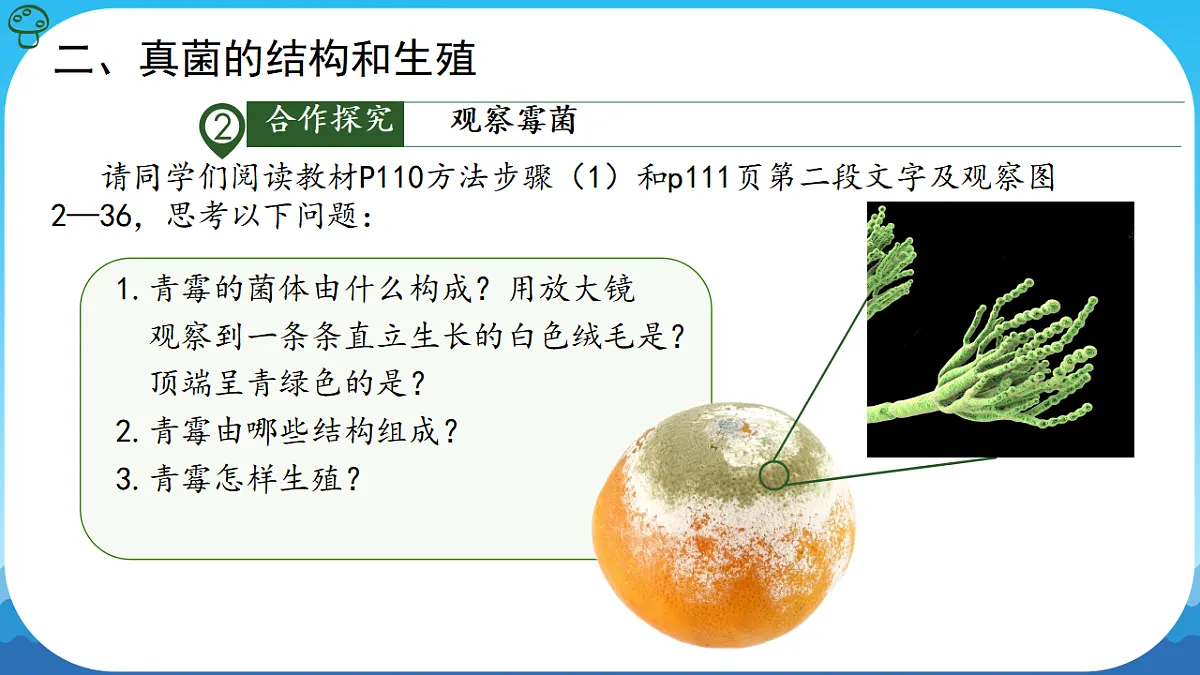 二、真菌的结构和生殖

2 合作探究　观察霉菌

请同学们阅读教材P110方法步骤（1）和p111页第二段文字及观察图2—36，思考以下问题：

1. 青霉的菌体由什么构成？用放大镜观察到一条条直立生长的白色绒毛是？顶端呈青绿色的是？
2. 青霉由哪些结构组成？
3. 青霉怎样生殖？